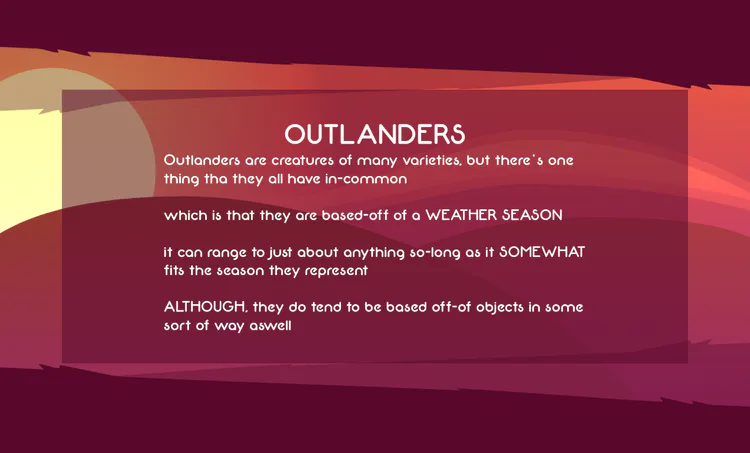 OUTLANDERS

Outlanders are creatures of many varieties, but there's one thing tha they all have in-common

which is that they are based-off of a WEATHER SEASON

it can range to just about anything so-long as it SOMEWHAT fits the season they represent

ALTHOUGH, they do tend to be based off-of objects in some sort of way aswell